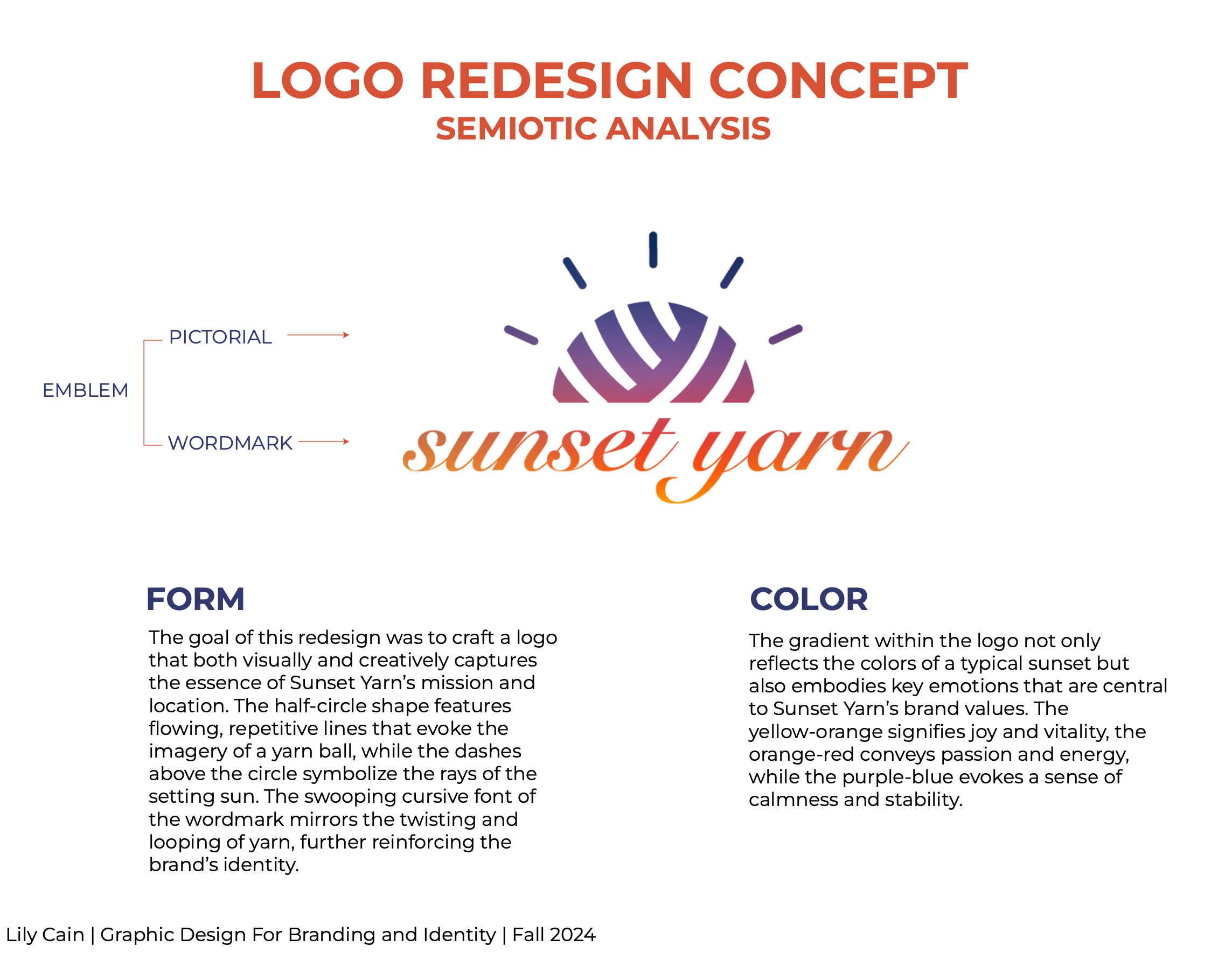 LOGO REDESIGN CONCEPT
SEMIOTIC ANALYSIS

EMBLEM
PICTORIAL
WORDMARK

sunset yarn

FORM

The goal of this redesign was to craft a logo that both visually and creatively captures the essence of Sunset Yarn's mission and location. The half-circle shape features flowing, repetitive lines that evoke the imagery of a yarn ball, while the dashes above the circle symbolize the rays of the setting sun. The swooping cursive font of the wordmark mirrors the twisting and looping of yarn, further reinforcing the brand's identity.

COLOR

The gradient within the logo not only reflects the colors of a typical sunset but also embodies key emotions that are central to Sunset Yarn's brand values. The yellow-orange signifies joy and vitality, the orange-red conveys passion and energy, while the purple-blue evokes a sense of calmness and stability.

Lily Cain | Graphic Design For Branding and Identity | Fall 2024